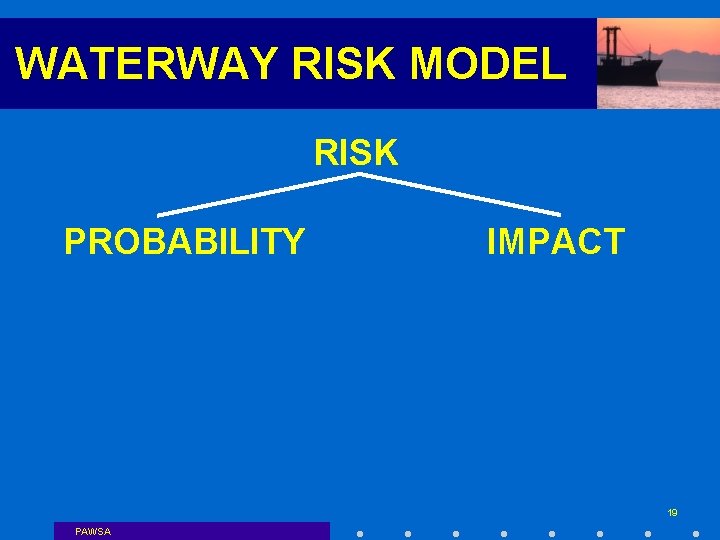 WATERWAY RISK MODEL

RISK

PROBABILITY

IMPACT

19

PAWSA